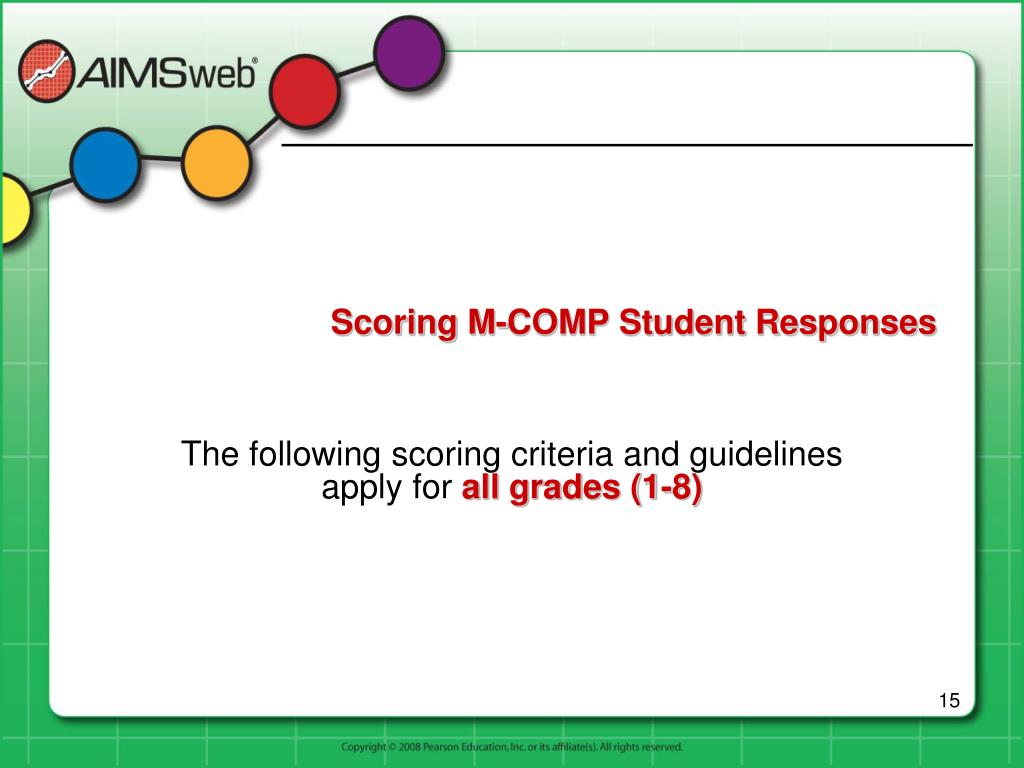 AIMSweb®

Scoring M-COMP Student Responses

The following scoring criteria and guidelines apply for all grades (1-8)

15

Copyright © 2008 Pearson Education, Inc. or its affiliate(s). All rights reserved.